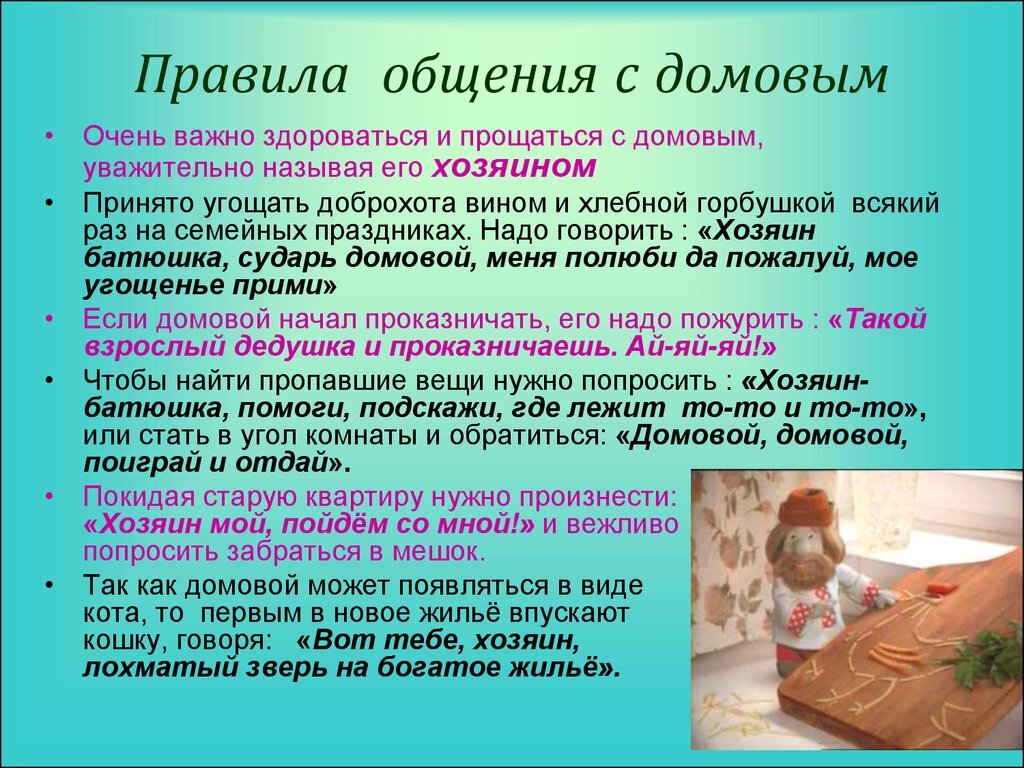 Правила общения с домовым

• Очень важно здороваться и прощаться с домовым, уважительно называя его хозяином

• Принято угощать доброхота вином и хлебной горбушкой всякий раз на семейных праздниках. Надо говорить : «Хозяин батюшка, сударь домовой, меня полюби да пожалуй, мое угощенье прими»

• Если домовой начал проказничать, его надо пожурить : «Такой взрослый дедушка и проказничаешь. Ай-яй-яй!»

• Чтобы найти пропавшие вещи нужно попросить : «Хозяин-батюшка, помоги, подскажи, где лежит то-то и то-то», или стать в угол комнаты и обратиться: «Домовой, домовой, поиграй и отдай».

• Покидая старую квартиру нужно произнести: «Хозяин мой, пойдём со мной!» и вежливо попросить забраться в мешок.

• Так как домовой может появляться в виде кота, то первым в новое жильё впускают кошку, говоря: «Вот тебе, хозяин, лохматый зверь на богатое жильё».